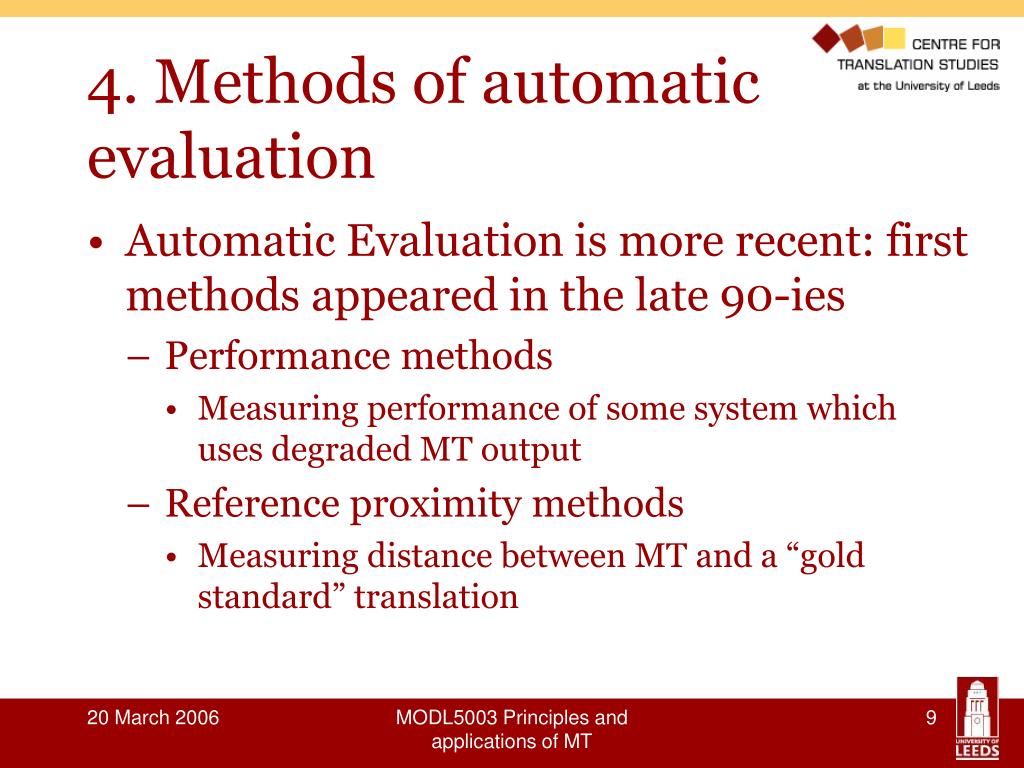 CENTRE FOR TRANSLATION STUDIES
at the University of Leeds

4. Methods of automatic evaluation

• Automatic Evaluation is more recent: first methods appeared in the late 90-ies
– Performance methods
• Measuring performance of some system which uses degraded MT output
– Reference proximity methods
• Measuring distance between MT and a “gold standard” translation

20 March 2006

MODL5003 Principles and applications of MT

9

UNIVERSITY OF LEEDS